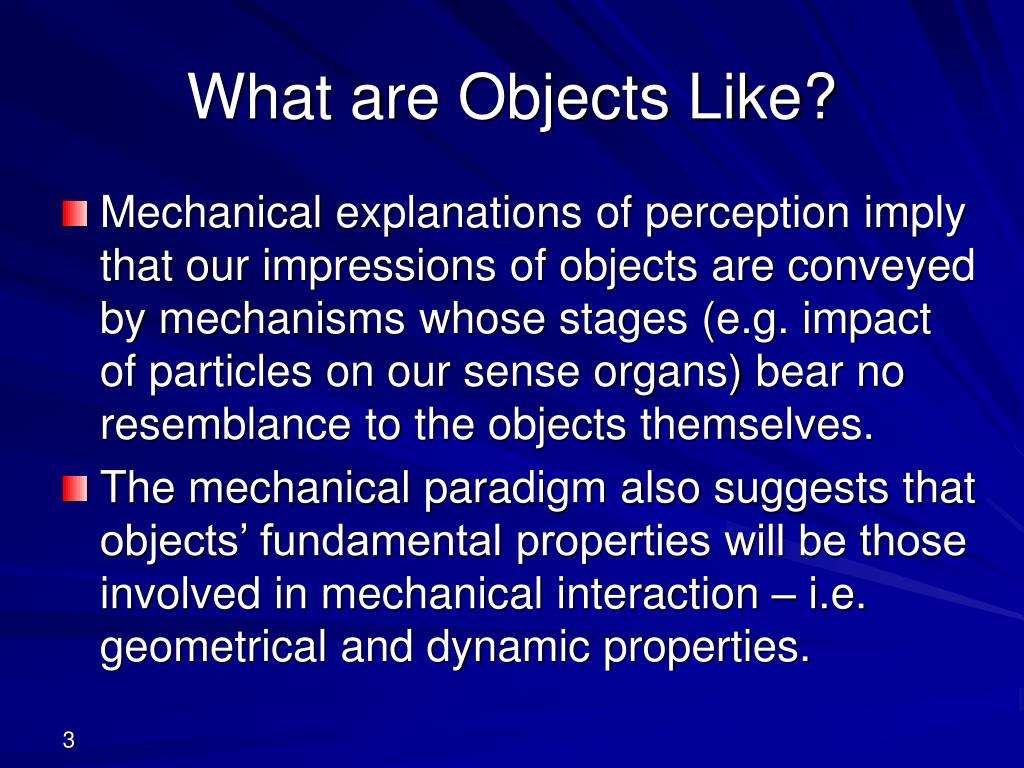 What are Objects Like?

Mechanical explanations of perception imply that our impressions of objects are conveyed by mechanisms whose stages (e.g. impact of particles on our sense organs) bear no resemblance to the objects themselves.

The mechanical paradigm also suggests that objects’ fundamental properties will be those involved in mechanical interaction – i.e. geometrical and dynamic properties.

3